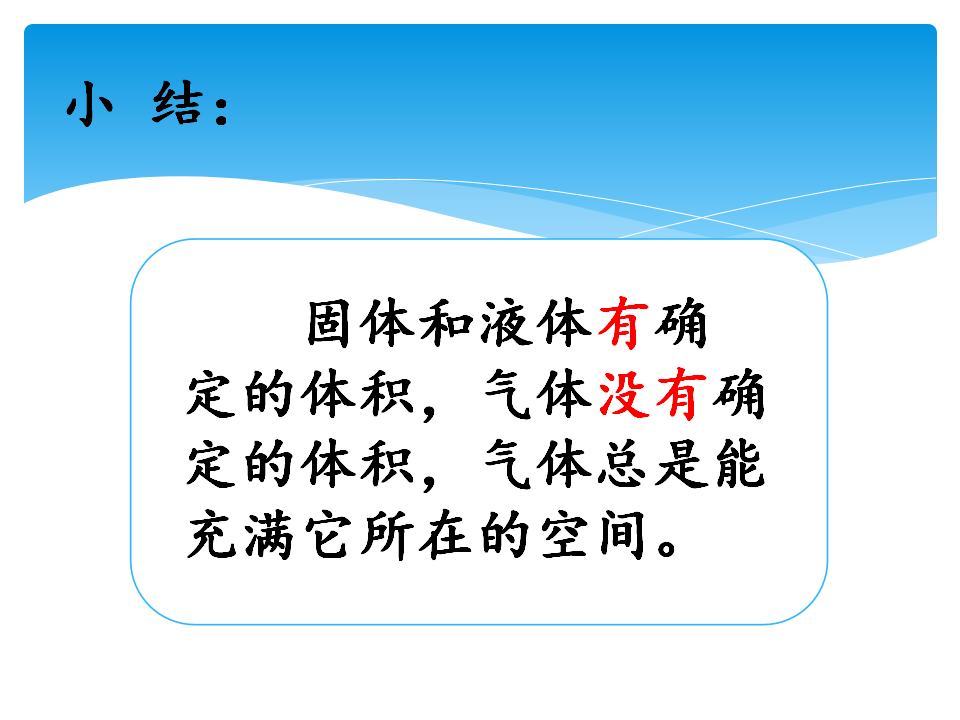 小 结：

固体和液体有确定的体积，气体没有确定的体积，气体总是能充满它所在的空间。